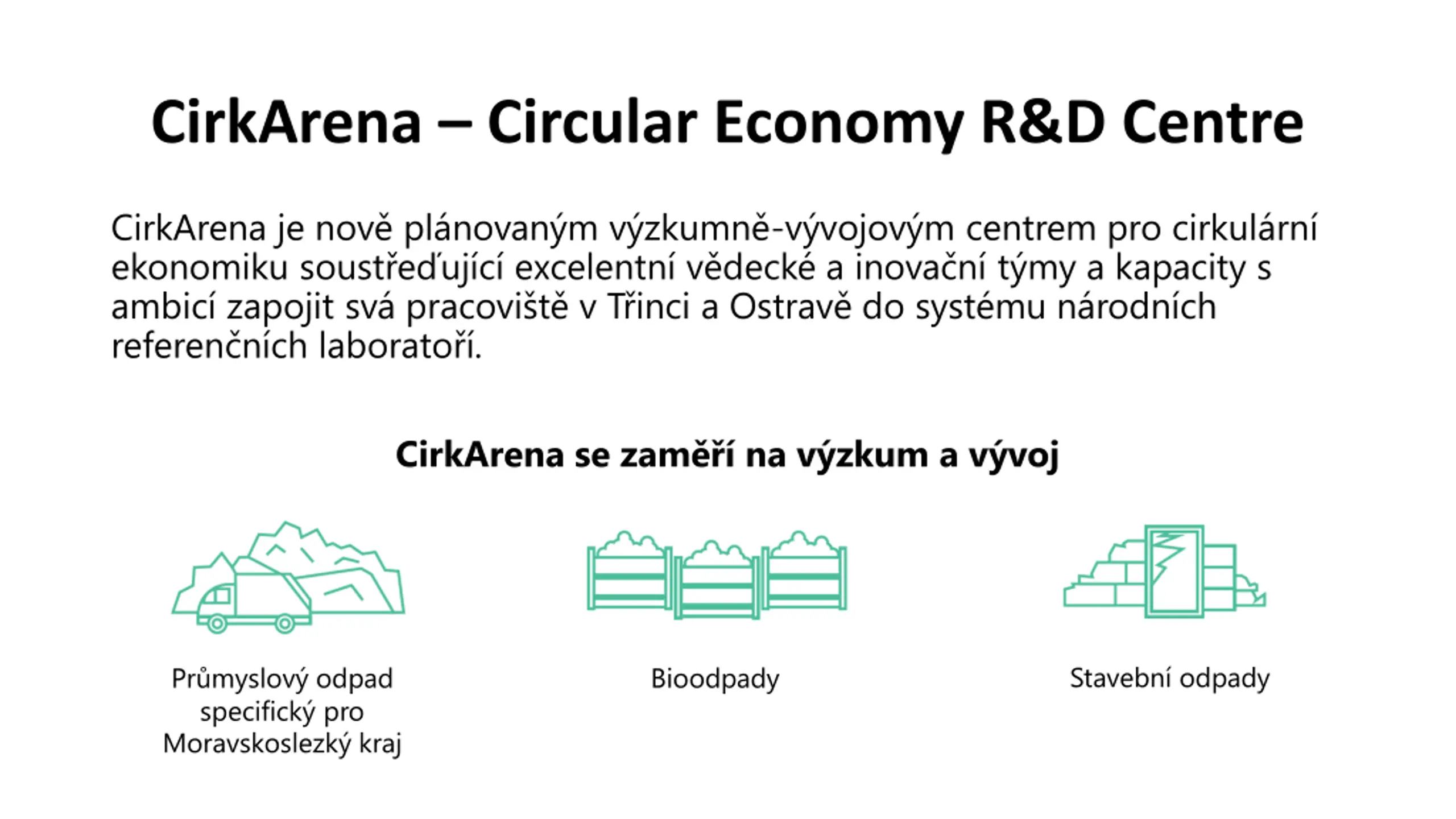 CirkArena – Circular Economy R&D Centre

CirkArena je nově plánovaným výzkumně-vývojovým centrem pro cirkulární ekonomiku soustřeďující excelentní vědecké a inovační týmy a kapacity s ambicí zapojit svá pracoviště v Třinci a Ostravě do systému národních referenčních laboratoří.

CirkArena se zaměří na výzkum a vývoj

Průmyslový odpad specifický pro Moravskoslezký kraj

Bioodpady

Stavební odpady